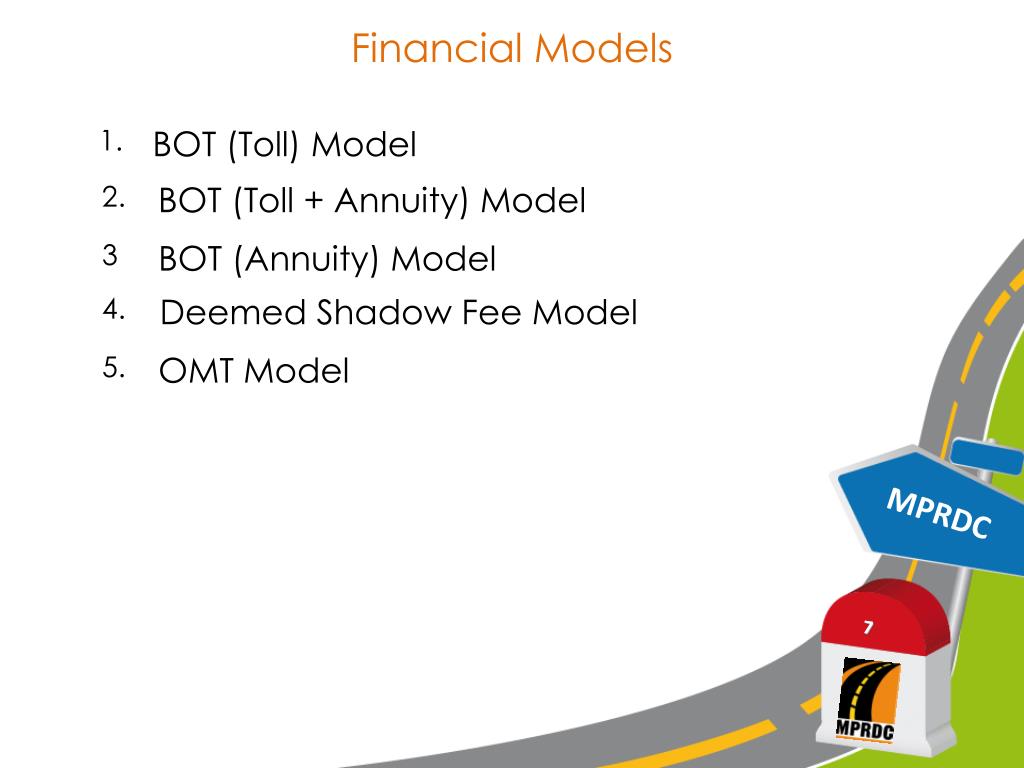 Financial Models

1. BOT (Toll) Model
2. BOT (Toll + Annuity) Model
3 BOT (Annuity) Model
4. Deemed Shadow Fee Model
5. OMT Model

MPRDC

7

MPRDC